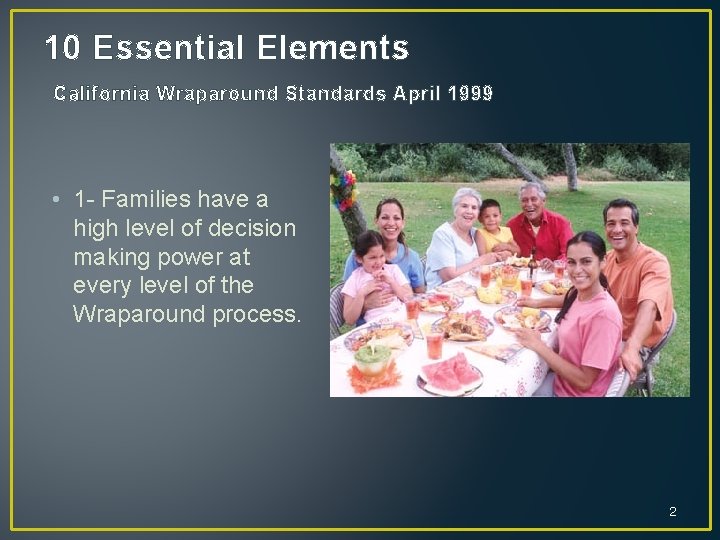 10 Essential Elements

California Wraparound Standards April 1999

• 1- Families have a high level of decision making power at every level of the Wraparound process.

2